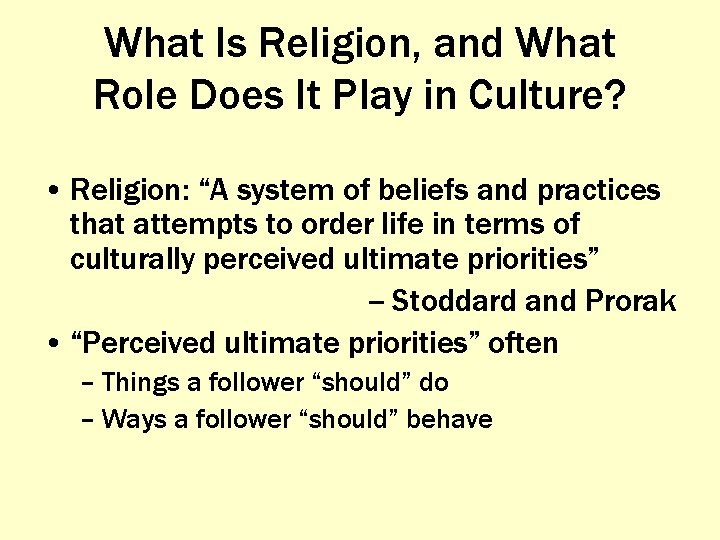 What Is Religion, and What Role Does It Play in Culture?

• Religion: “A system of beliefs and practices that attempts to order life in terms of culturally perceived ultimate priorities”

– Stoddard and Prorak

• “Perceived ultimate priorities” often
– Things a follower “should” do
– Ways a follower “should” behave